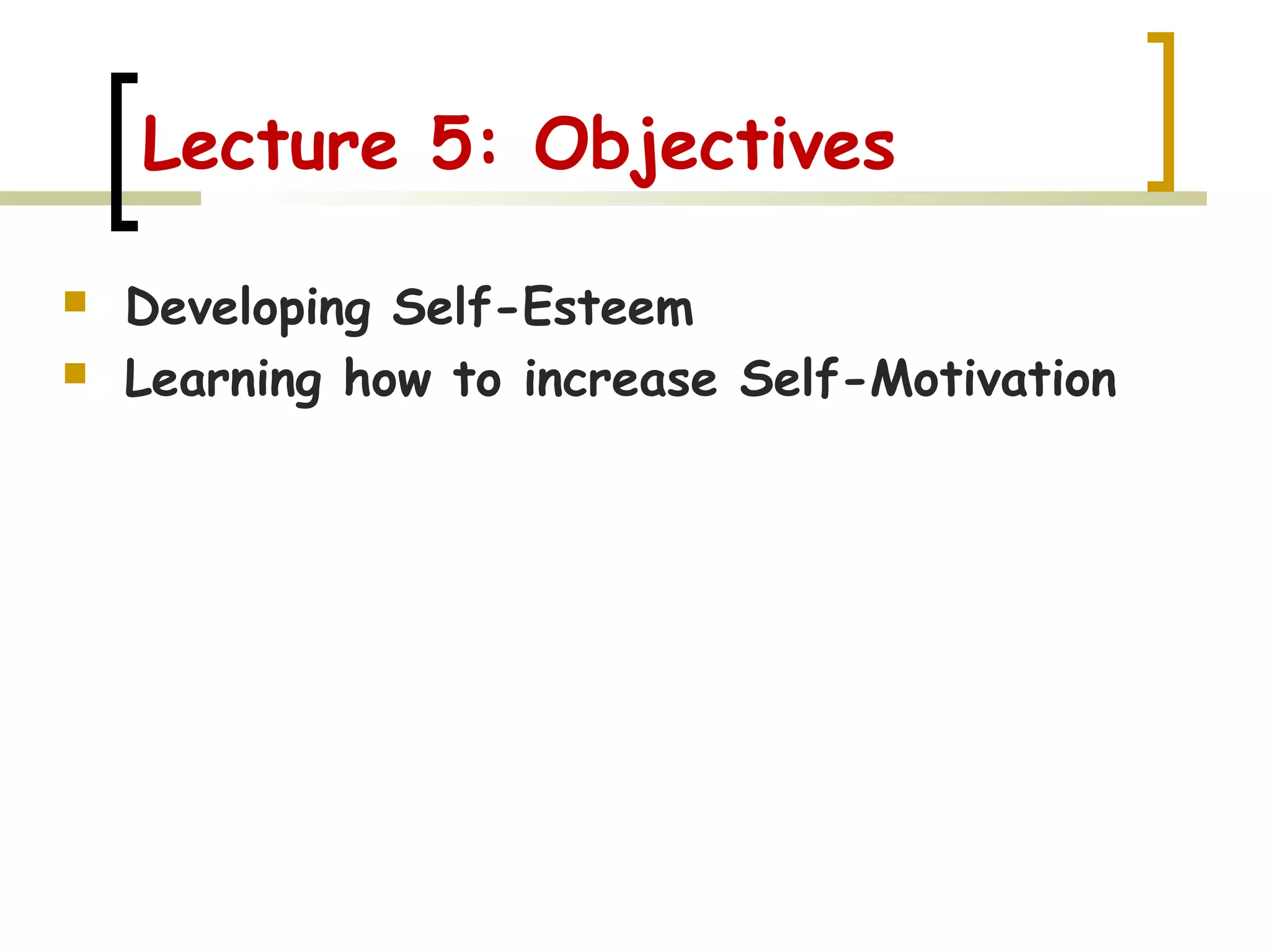 Lecture 5: Objectives

- Developing Self-Esteem
- Learning how to increase Self-Motivation